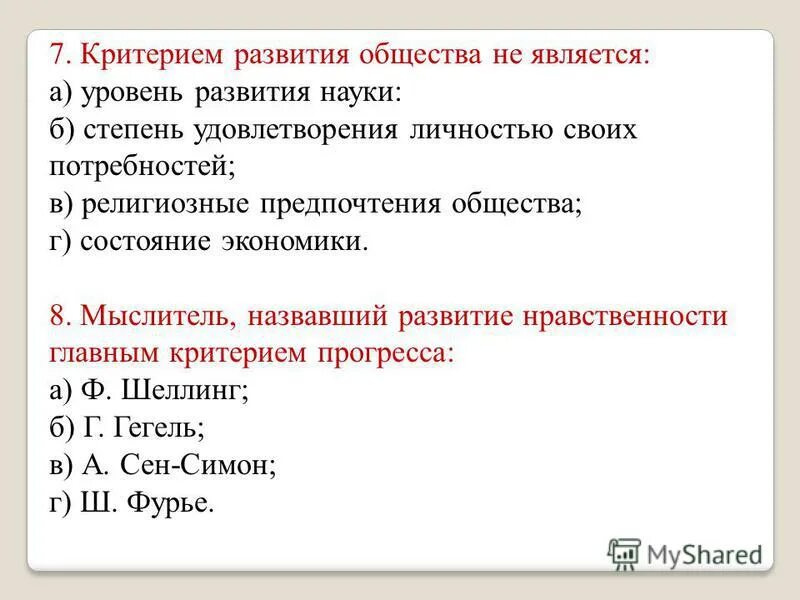 7. Критерием развития общества не является:
а) уровень развития науки:
б) степень удовлетворения личностью своих потребностей;
в) религиозные предпочтения общества;
г) состояние экономики.

8. Мыслитель, назвавший развитие нравственности главным критерием прогресса:
а) Ф. Шеллинг;
б) Г. Гегель;
в) А. Сен-Симон;
г) Ш. Фурье.

MyShared